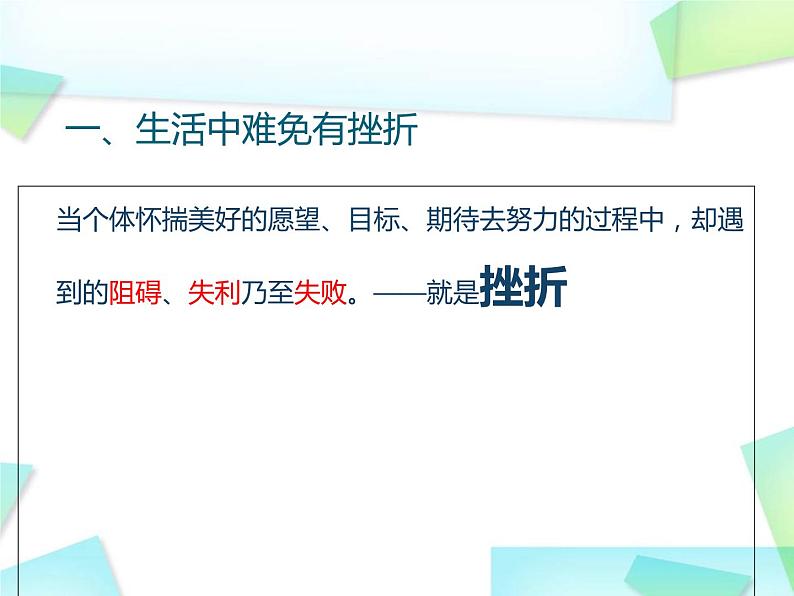 一、生活中难免有挫折

当个体怀揣美好的愿望、目标、期待去努力的过程中，却遇到的阻碍、失利乃至失败。——就是挫折